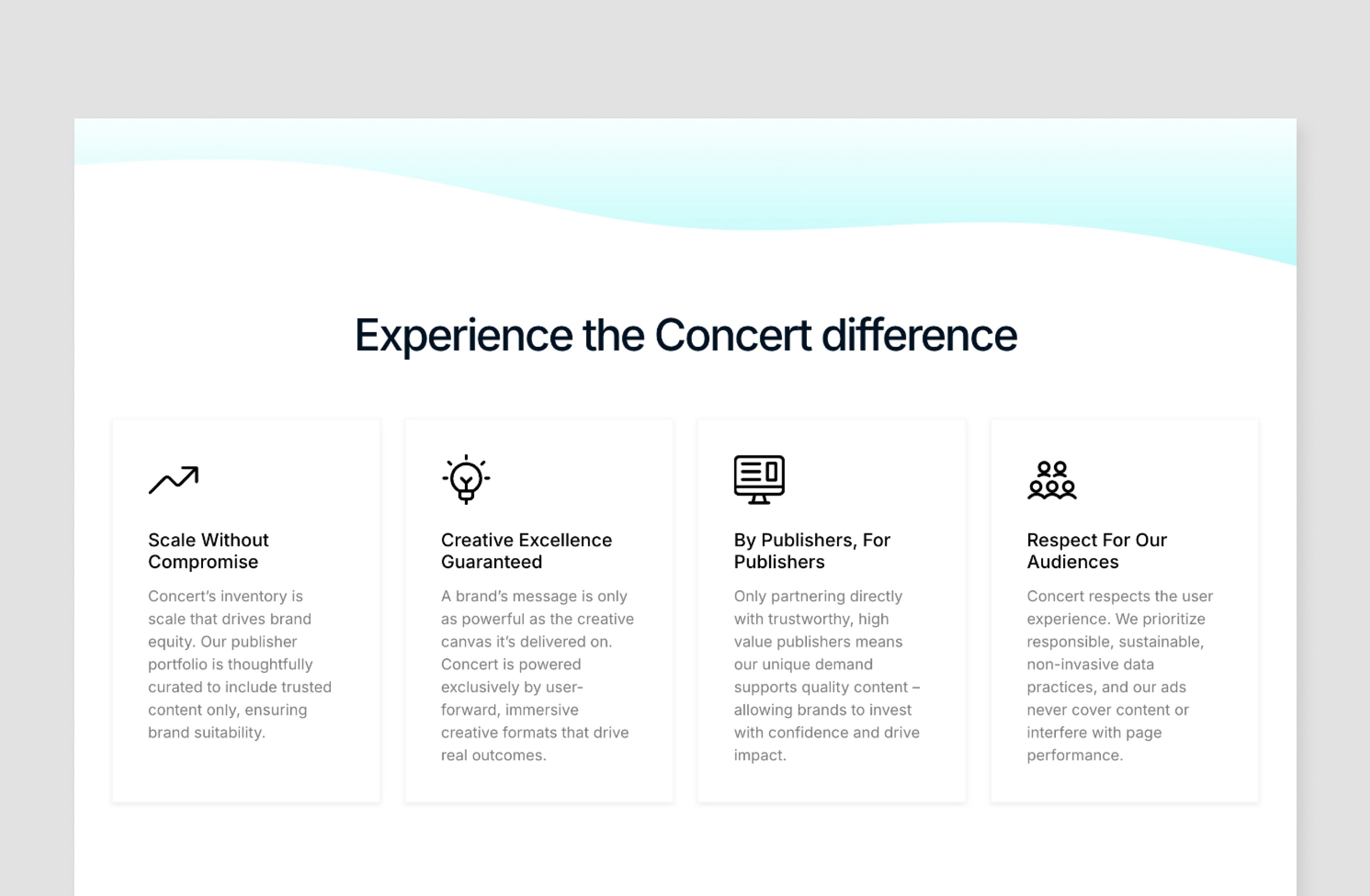 Experience the Concert difference

Scale Without Compromise

Concert's inventory is scale that drives brand equity. Our publisher portfolio is thoughtfully curated to include trusted content only, ensuring brand suitability.

Creative Excellence Guaranteed

A brand's message is only as powerful as the creative canvas it's delivered on. Concert is powered exclusively by user-forward, immersive creative formats that drive real outcomes.

By Publishers, For Publishers

Only partnering directly with trustworthy, high value publishers means our unique demand supports quality content – allowing brands to invest with confidence and drive impact.

Respect For Our Audiences

Concert respects the user experience. We prioritize responsible, sustainable, non-invasive data practices, and our ads never cover content or interfere with page performance.